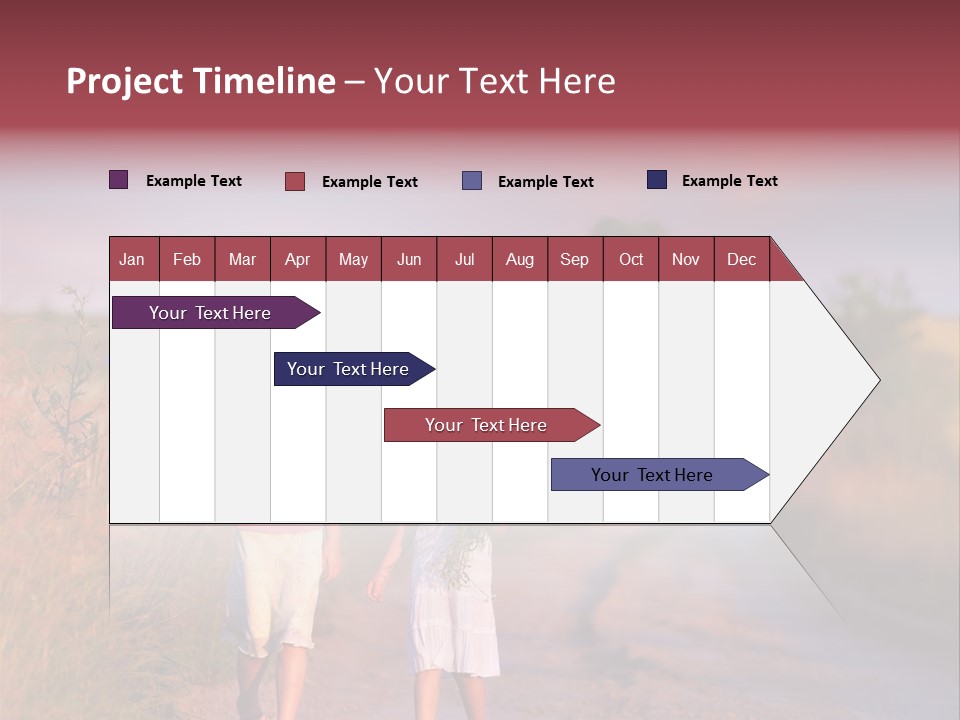 Project Timeline – Your Text Here

Example Text
Example Text
Example Text
Example Text

| Jan | Feb | Mar | Apr | May | Jun | Jul | Aug | Sep | Oct | Nov | Dec |
|---|---|---|---|---|---|---|---|---|---|---|---|

Your Text Here

Your Text Here

Your Text Here

Your Text Here